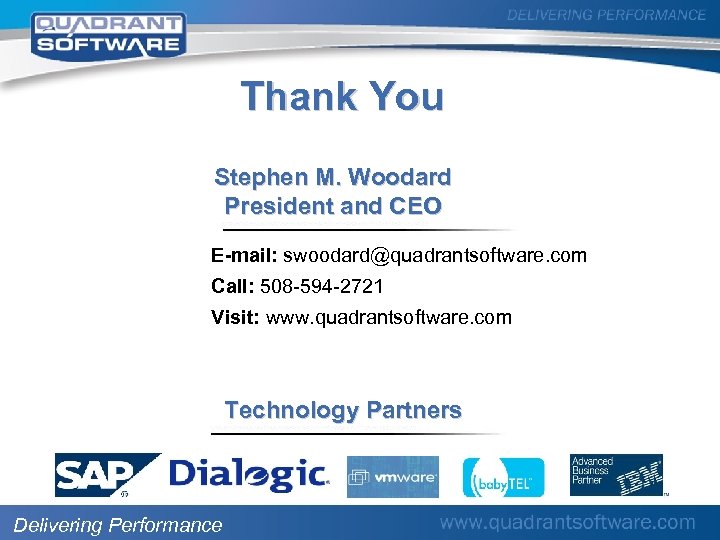 QUADRANT SOFTWARE

DELIVERING PERFORMANCE

Thank You

Stephen M. Woodard
President and CEO

E-mail: swoodard@quadrantsoftware.com

Call: 508-594-2721

Visit: www.quadrantsoftware.com

Technology Partners

SAP Dialogic. vmware babyTEL Advanced Business Partner IBM

Delivering Performance

www.quadrantsoftware.com